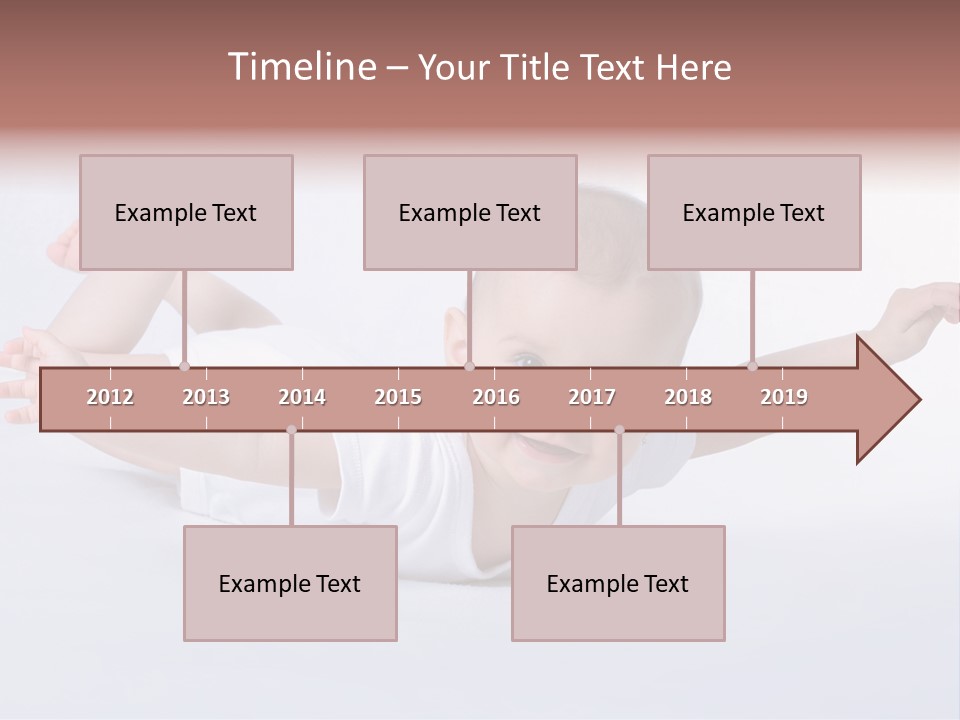 Timeline – Your Title Text Here

Example Text

Example Text

Example Text

2012 2013 2014 2015 2016 2017 2018 2019

Example Text

Example Text